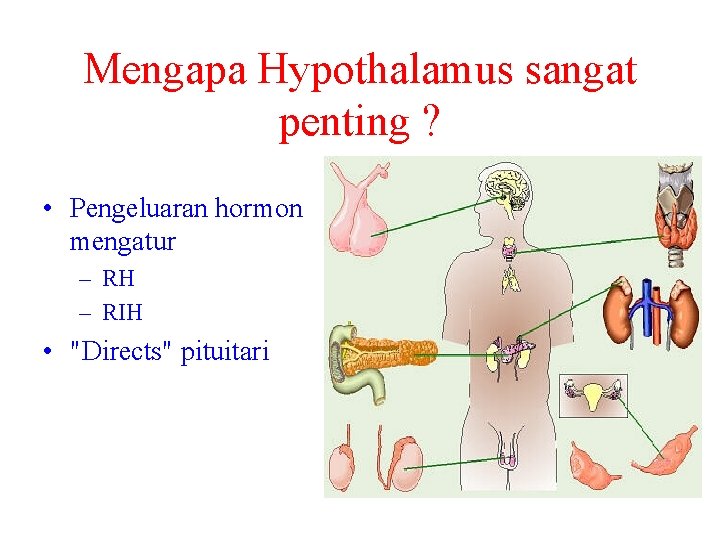 Mengapa Hypothalamus sangat penting ?

• Pengeluaran hormon mengatur
– RH
– RIH
• "Directs" pituitari